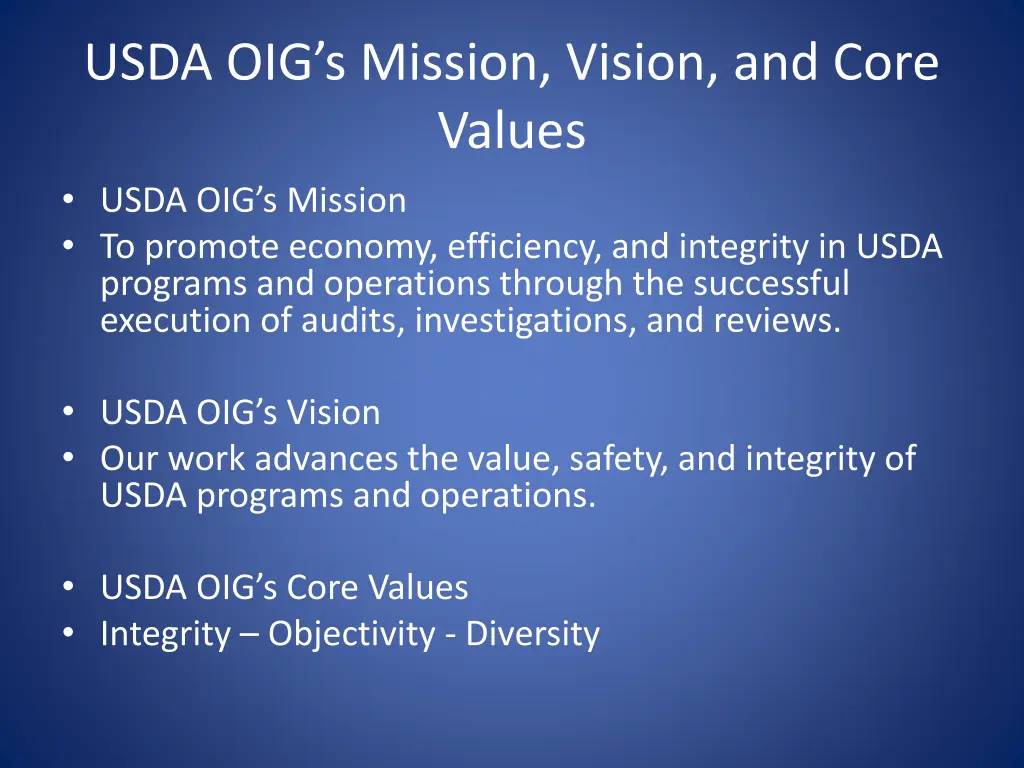 USDA OIG’s Mission, Vision, and Core Values

• USDA OIG’s Mission
• To promote economy, efficiency, and integrity in USDA programs and operations through the successful execution of audits, investigations, and reviews.

• USDA OIG’s Vision
• Our work advances the value, safety, and integrity of USDA programs and operations.

• USDA OIG’s Core Values
• Integrity – Objectivity - Diversity